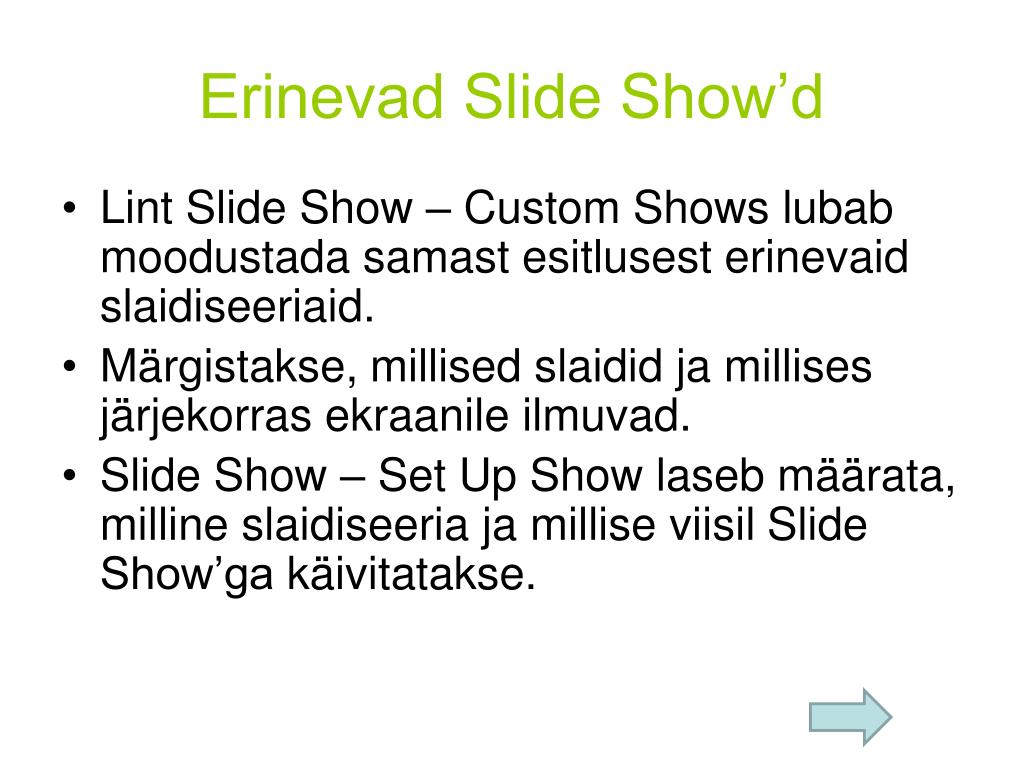 Erinevad Slide Show’d

• Lint Slide Show – Custom Shows lubab moodustada samast esitlusest erinevaid slaidiseeriaid.
• Märgistakse, millised slaidid ja millises järjekorras ekraanile ilmuvad.
• Slide Show – Set Up Show laseb määrata, milline slaidiseeria ja millise viisil Slide Show’ga käivitatakse.